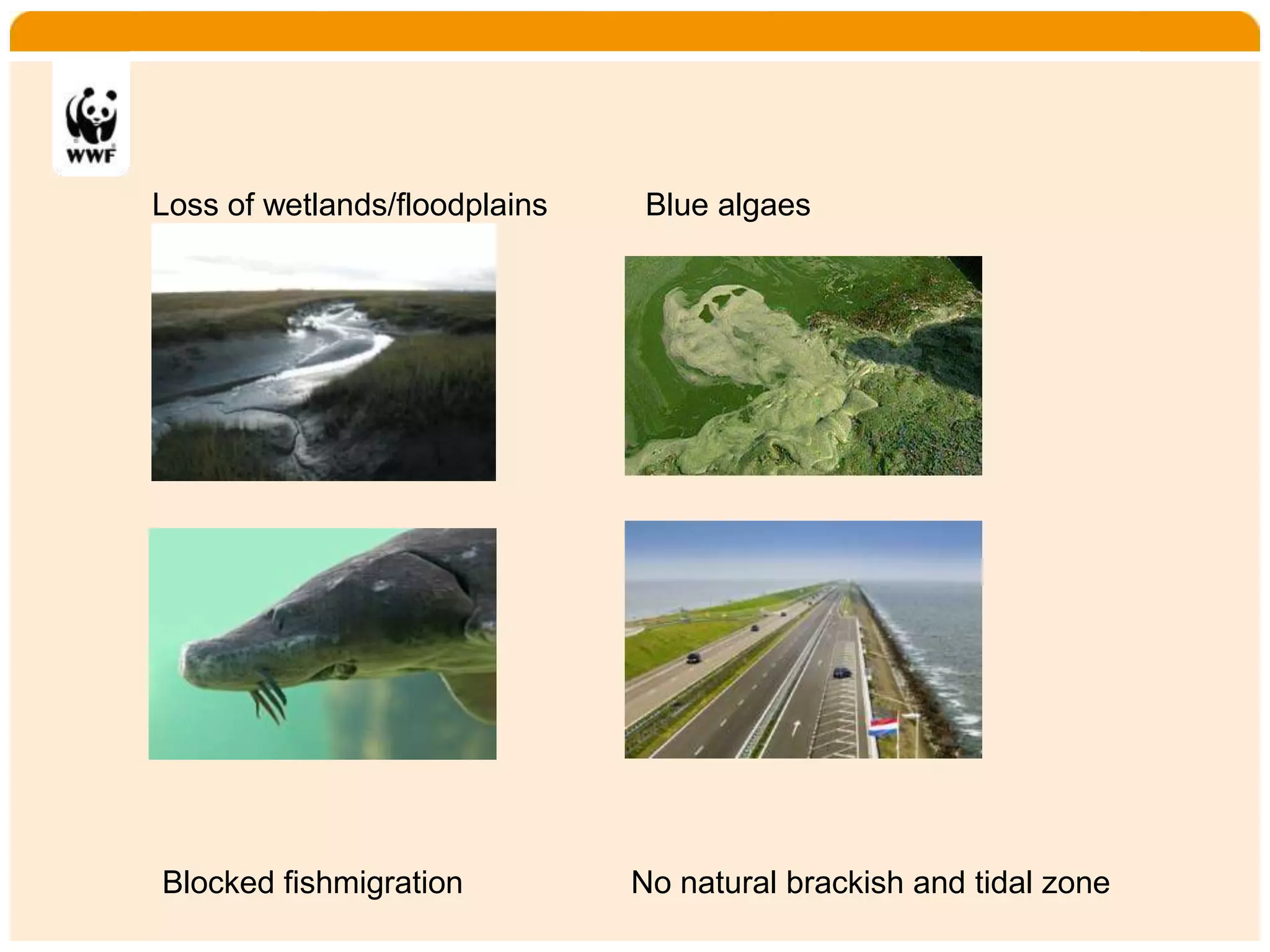 WWF

Loss of wetlands/floodplains

Blue algaes

Blocked fishmigration

No natural brackish and tidal zone